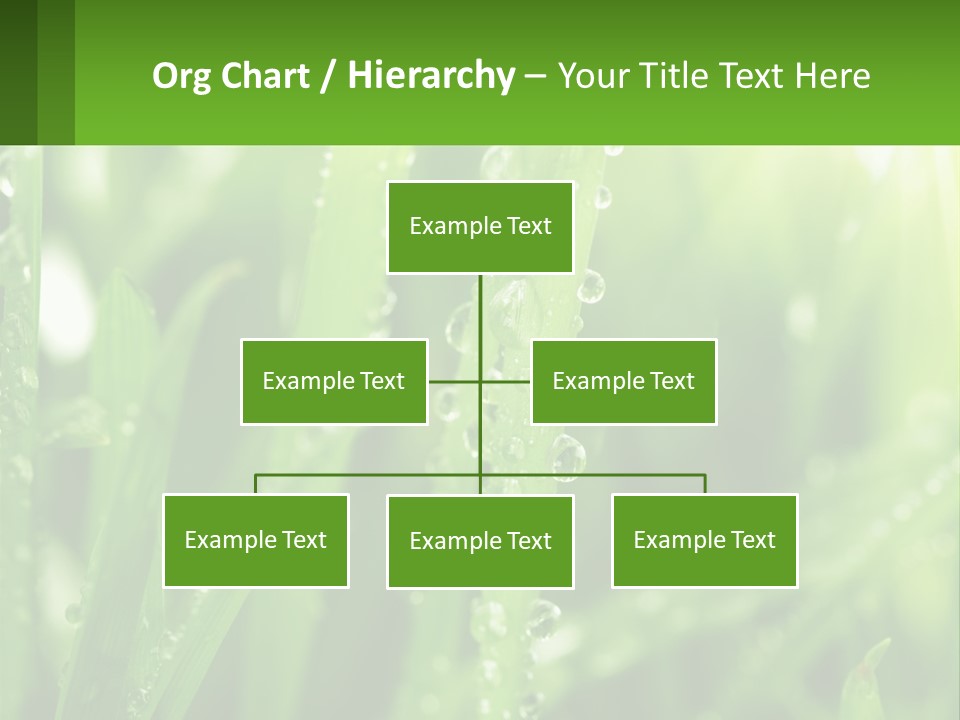 Org Chart / Hierarchy – Your Title Text Here

Example Text

Example Text

Example Text

Example Text

Example Text

Example Text